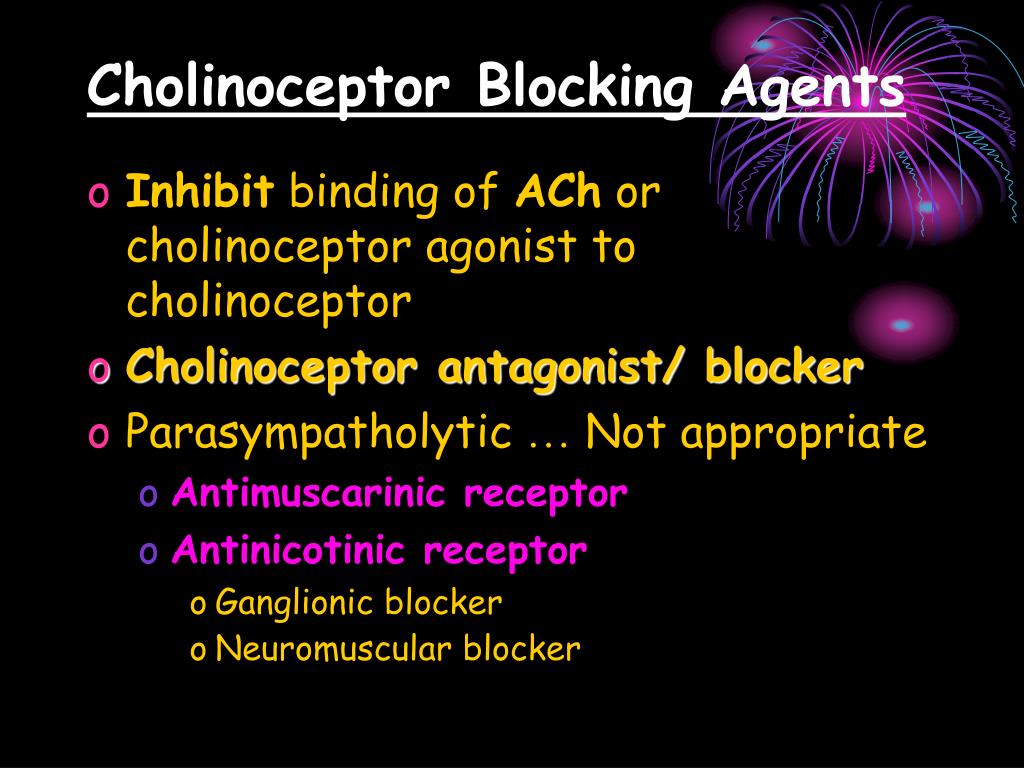 Cholinoceptor Blocking Agents

o Inhibit binding of ACh or cholinoceptor agonist to cholinoceptor
o Cholinoceptor antagonist/ blocker
o Parasympatholytic … Not appropriate
  o Antimuscarinic receptor
  o Antinicotinic receptor
    o Ganglionic blocker
    o Neuromuscular blocker